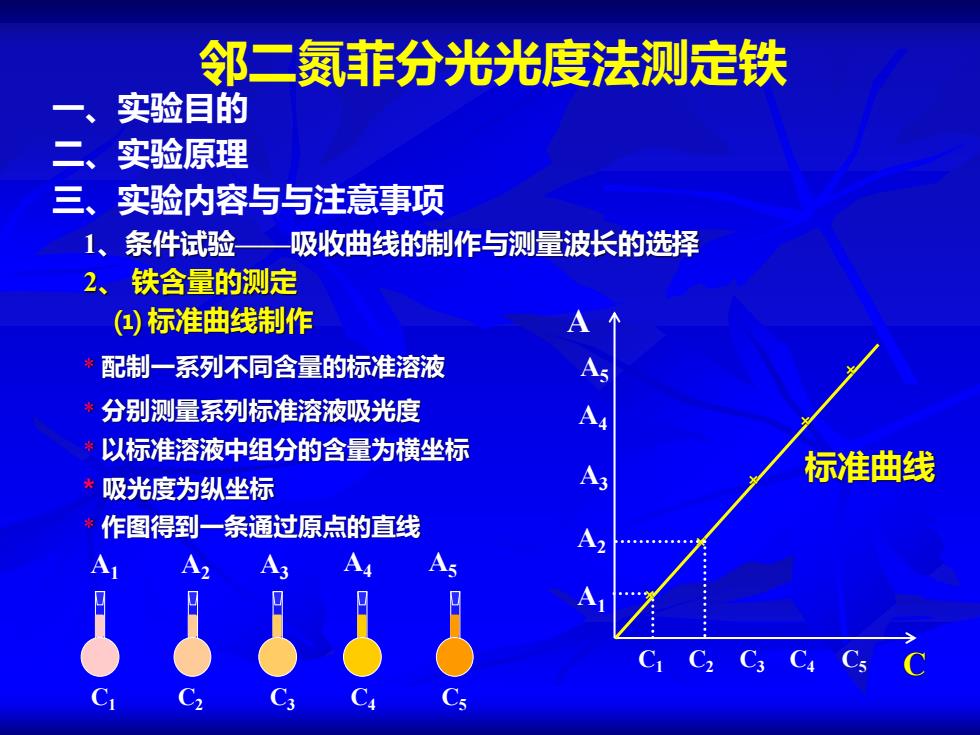 邻二氮菲分光光度法测定铁

一、实验目的

二、实验原理

三、实验内容与与注意事项

1、条件试验——吸收曲线的制作与测量波长的选择

2、 铁含量的测定

(1) 标准曲线制作

* 配制一系列不同含量的标准溶液

* 分别测量系列标准溶液吸光度

* 以标准溶液中组分的含量为横坐标

* 吸光度为纵坐标

* 作图得到一条通过原点的直线

$A_1$ $A_2$ $A_3$ $A_4$ $A_5$

$C_1$ $C_2$ $C_3$ $C_4$ $C_5$

A

$A_5$

$A_4$

$A_3$

$A_2$

$A_1$

标准曲线

$C_1$ $C_2$ $C_3$ $C_4$ $C_5$ C